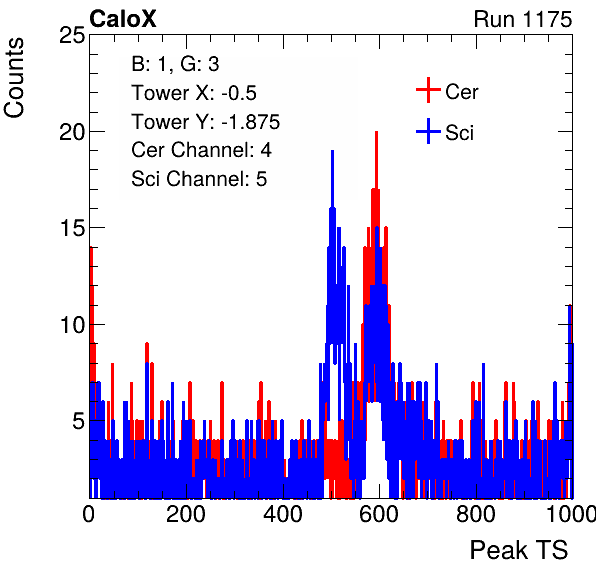 CaloX

Run 1175

Counts

25

20

15

10

5

B: 1, G: 3
Tower X: -0.5
Tower Y: -1.875
Cer Channel: 4
Sci Channel: 5

Cer

Sci

0

200

400

600

800

1000

Peak TS